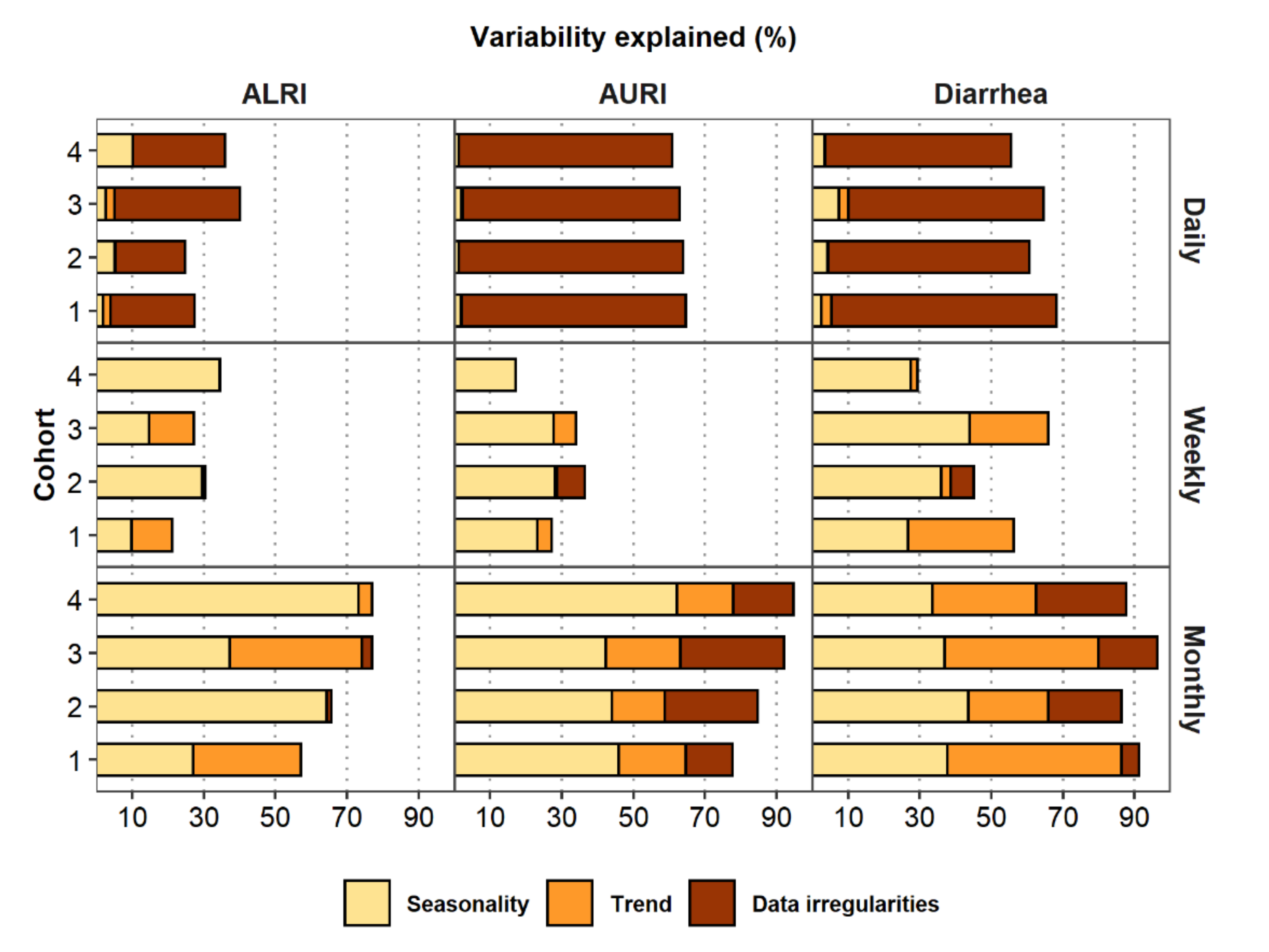 Variability explained (%)

ALRI

AURI

Diarrhea

Cohort

4
3
2
1

4
3
2
1

4
3
2
1

Daily

Weekly

Monthly

10 30 50 70 90
10 30 50 70 90
10 30 50 70 90

Seasonality Trend Data irregularities